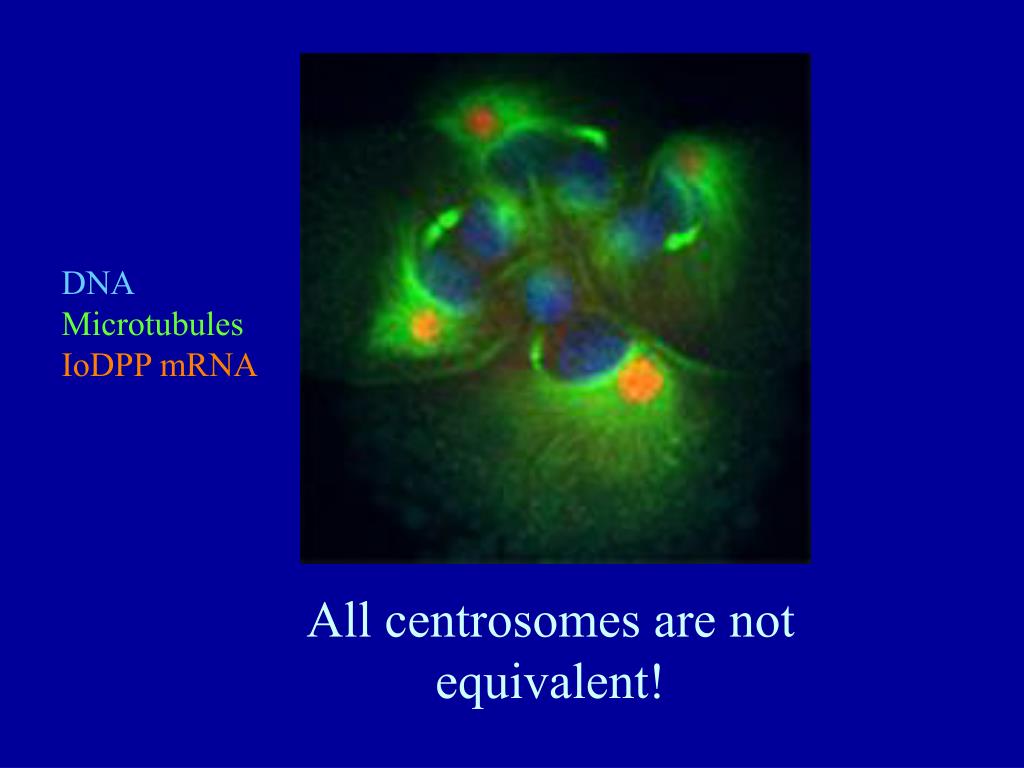 DNA
Microtubules
IoDPP mRNA

All centrosomes are not equivalent!